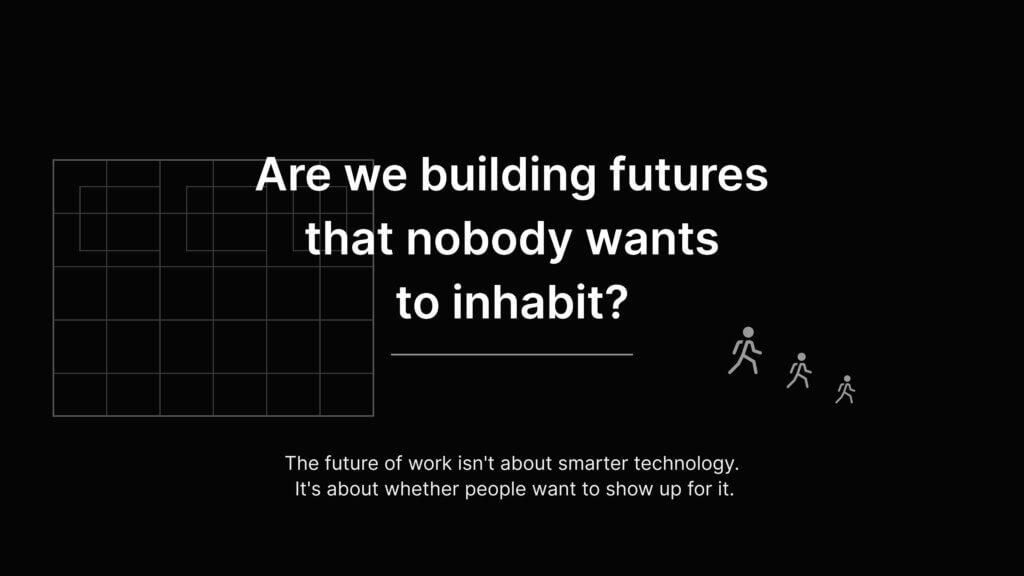 Are we building futures that nobody wants to inhabit?

The future of work isn't about smarter technology. It's about whether people want to show up for it.